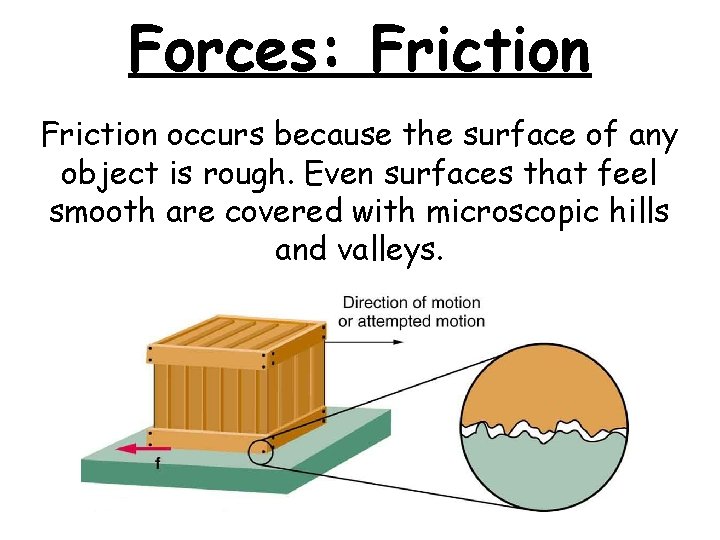 Forces: Friction

Friction occurs because the surface of any object is rough. Even surfaces that feel smooth are covered with microscopic hills and valleys.

Direction of motion or attempted motion

f